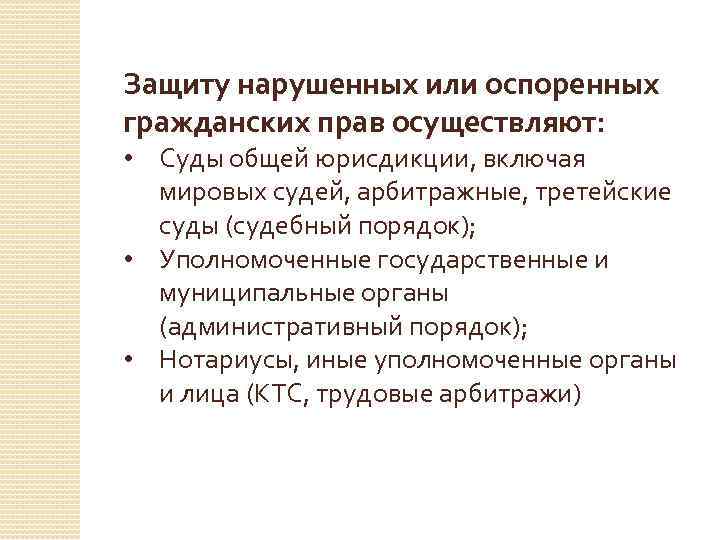 Защиту нарушенных или оспоренных гражданских прав осуществляют:

• Суды общей юрисдикции, включая мировых судей, арбитражные, третейские суды (судебный порядок);
• Уполномоченные государственные и муниципальные органы (административный порядок);
• Нотариусы, иные уполномоченные органы и лица (КТС, трудовые арбитражи)